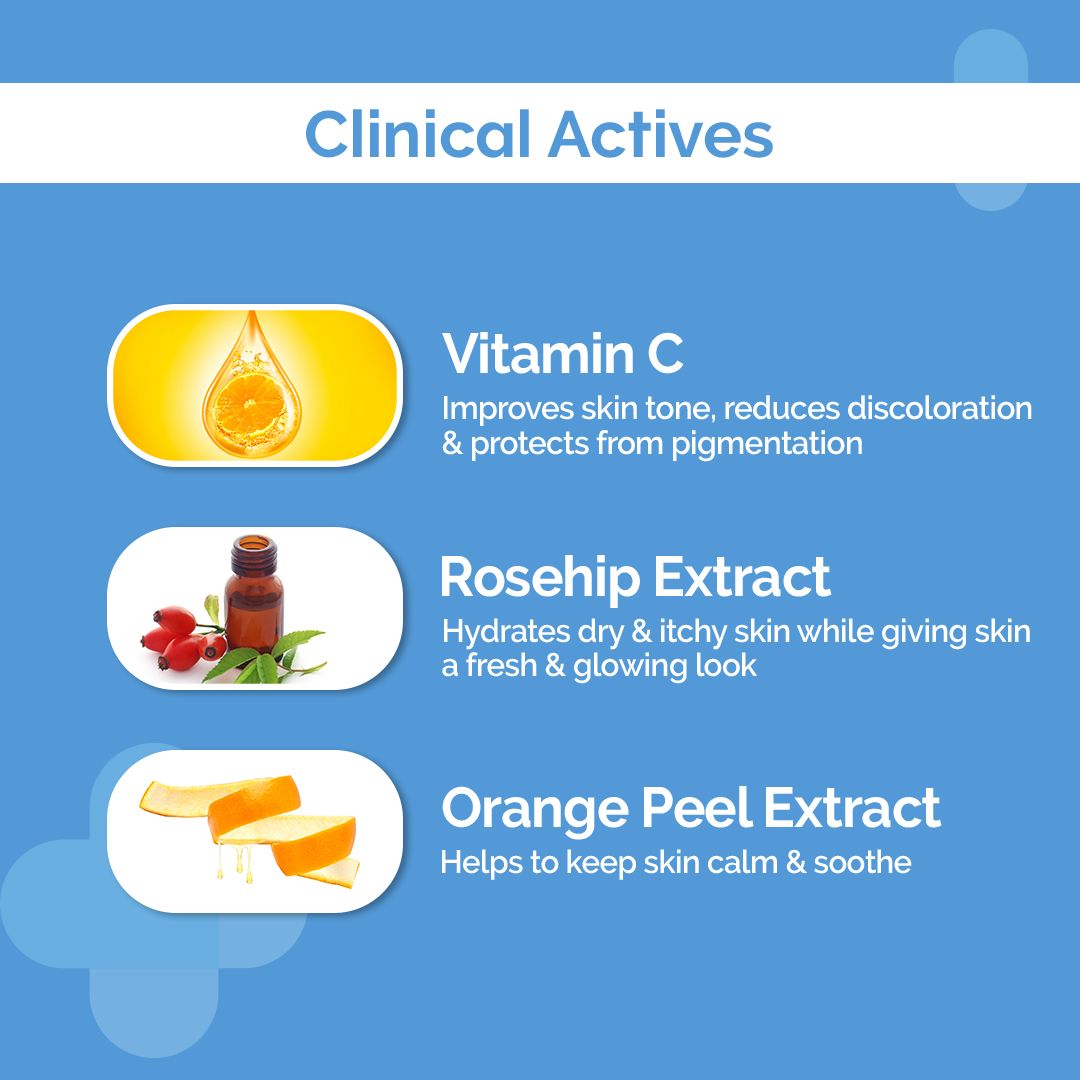 Clinical Actives

Vitamin C
Improves skin tone, reduces discoloration & protects from pigmentation

Rosehip Extract
Hydrates dry & itchy skin while giving skin a fresh & glowing look

Orange Peel Extract
Helps to keep skin calm & soothe